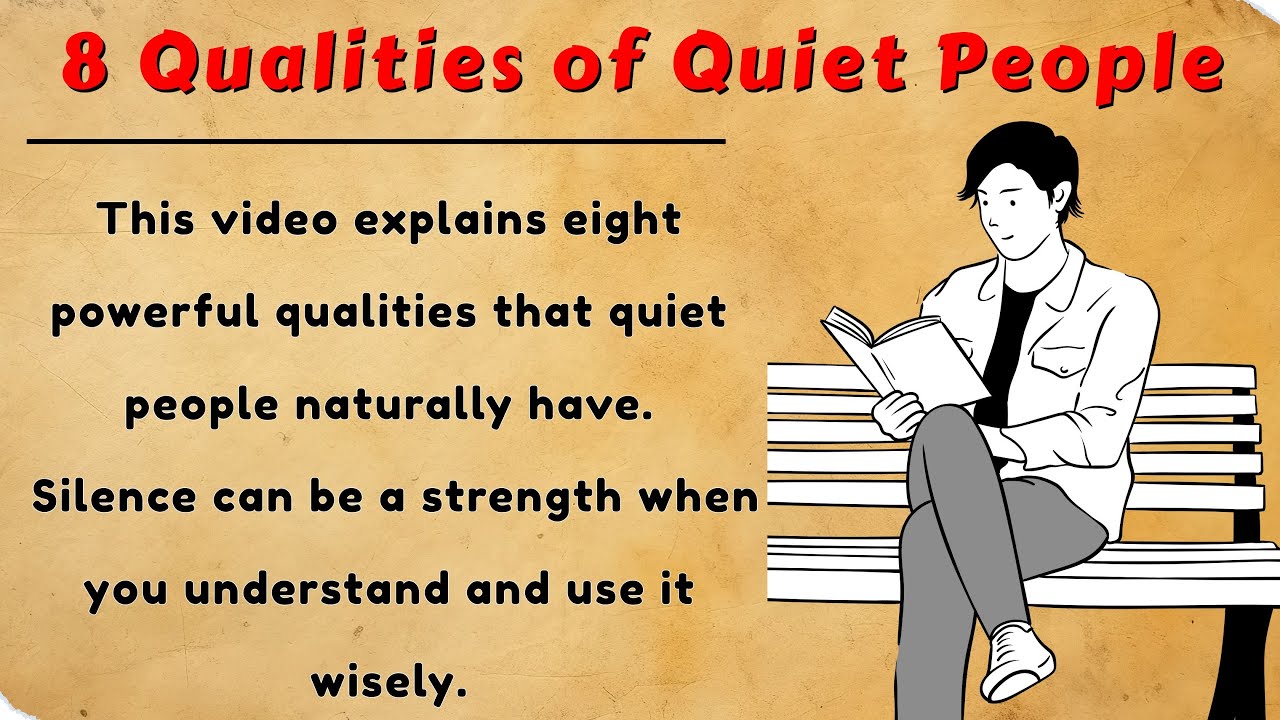 8 Qualities of Quiet People

This video explains eight powerful qualities that quiet people naturally have. Silence can be a strength when you understand and use it wisely.